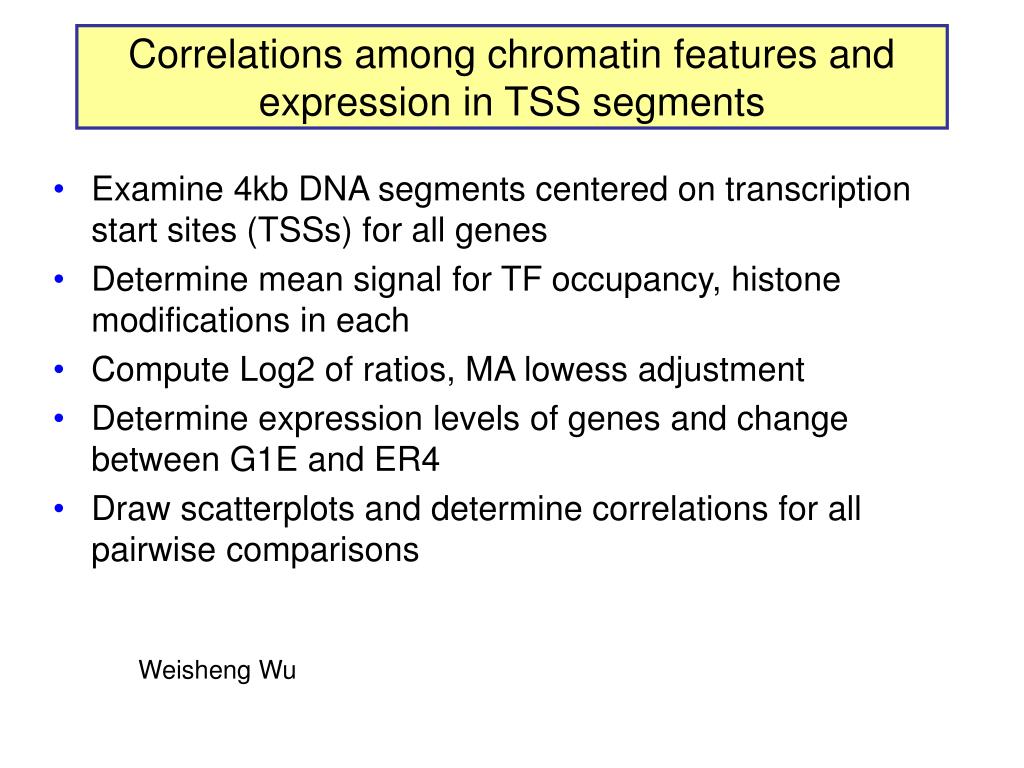 Correlations among chromatin features and expression in TSS segments

• Examine 4kb DNA segments centered on transcription start sites (TSSs) for all genes
• Determine mean signal for TF occupancy, histone modifications in each
• Compute Log2 of ratios, MA lowess adjustment
• Determine expression levels of genes and change between G1E and ER4
• Draw scatterplots and determine correlations for all pairwise comparisons

Weisheng Wu